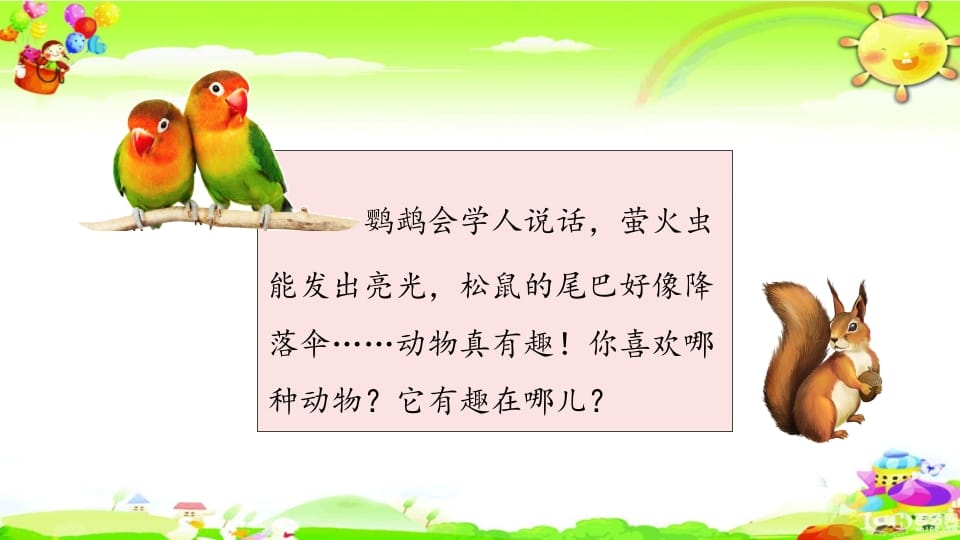 鹦鹉会学人说话，萤火虫能发出亮光，松鼠的尾巴好像降落伞……动物真有趣！你喜欢哪种动物？它有趣在哪儿？